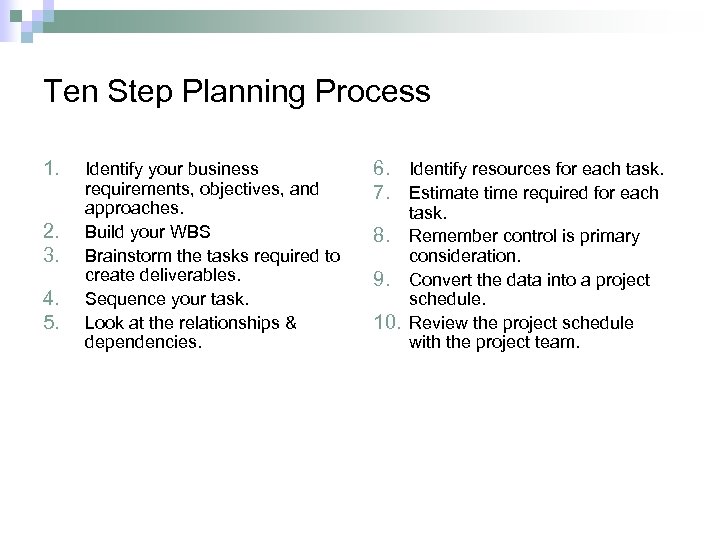 Ten Step Planning Process

1. Identify your business requirements, objectives, and approaches.
2. Build your WBS
3. Brainstorm the tasks required to create deliverables.
4. Sequence your task.
5. Look at the relationships & dependencies.

6. Identify resources for each task.
7. Estimate time required for each task.
8. Remember control is primary consideration.
9. Convert the data into a project schedule.
10. Review the project schedule with the project team.